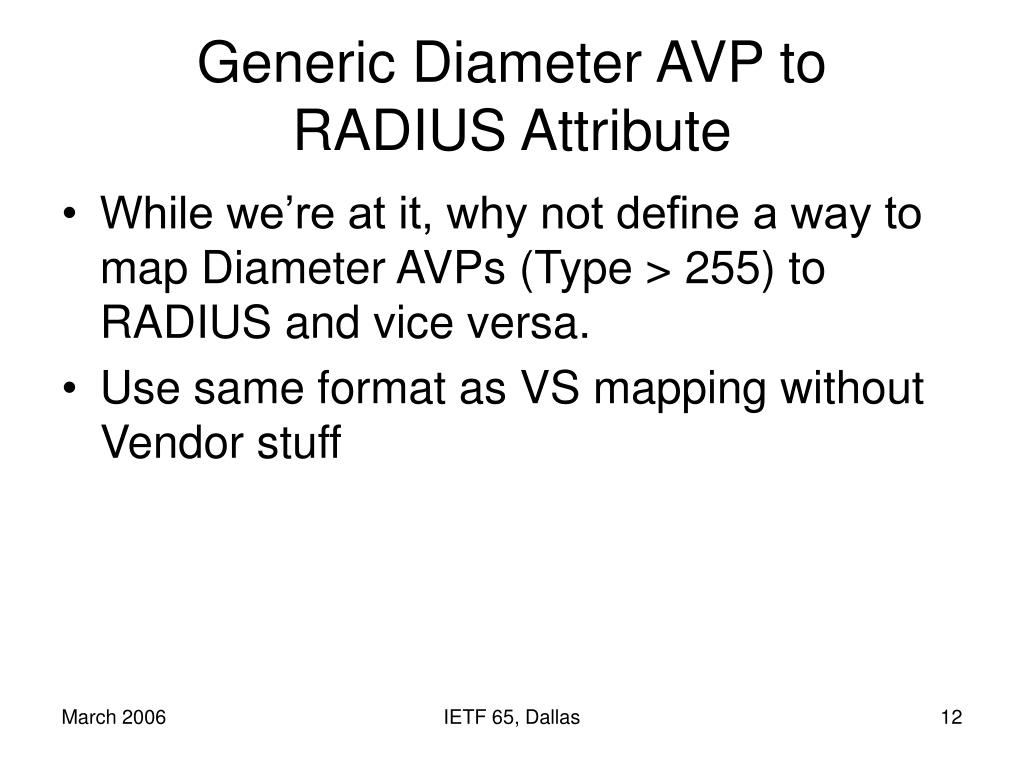 Generic Diameter AVP to RADIUS Attribute

• While we’re at it, why not define a way to map Diameter AVPs (Type > 255) to RADIUS and vice versa.
• Use same format as VS mapping without Vendor stuff

March 2006
IETF 65, Dallas
12